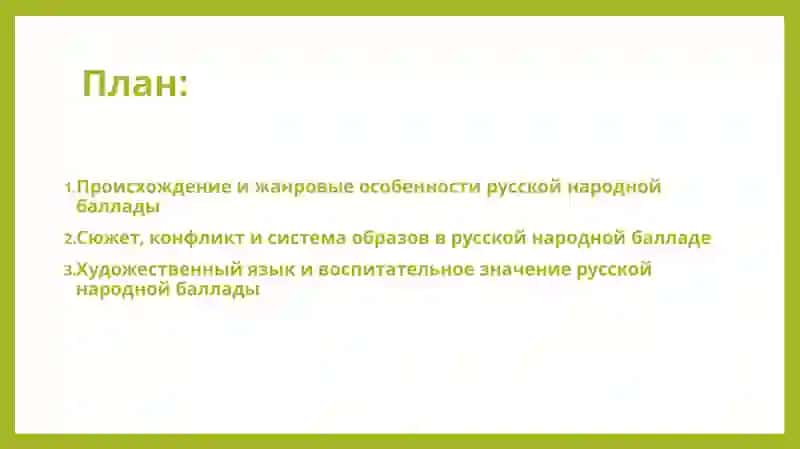 План:

1. Происхождение и жанровые особенности русской народной баллады

2. Сюжет, конфликт и система образов в русской народной балладе

3. Художественный язык и воспитательное значение русской народной баллады